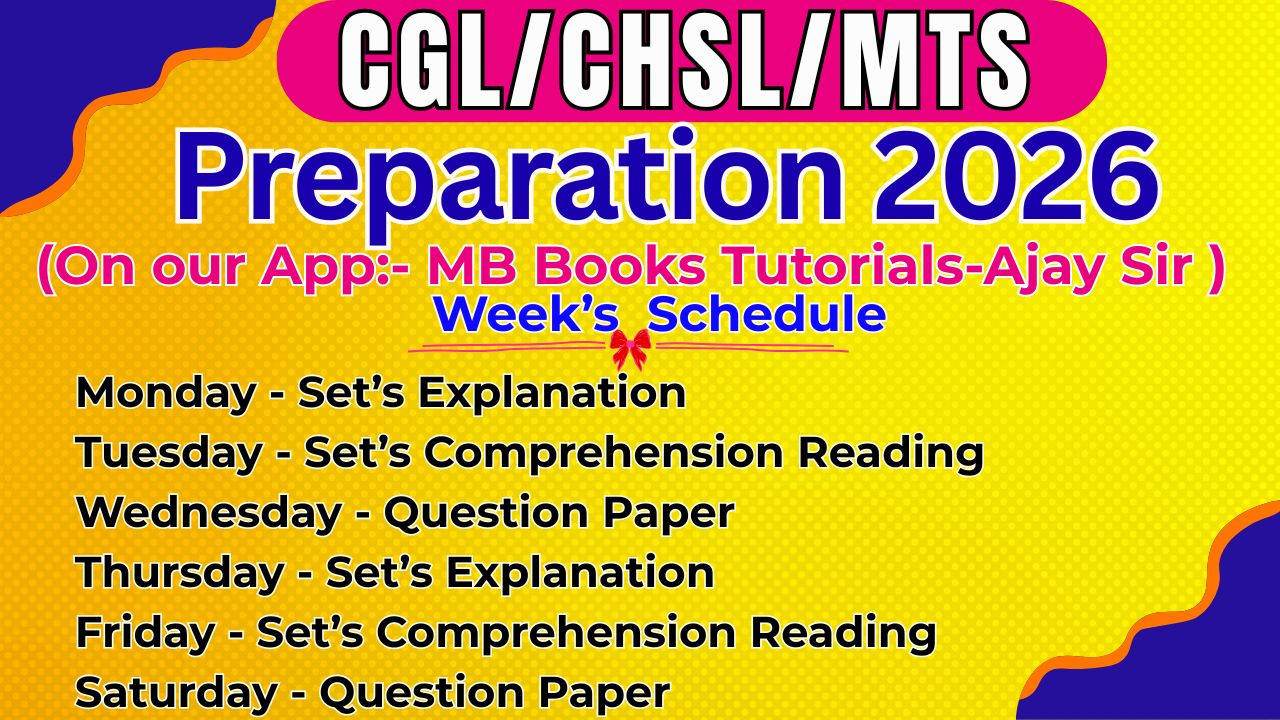 CGL/CHSL/MTS

Preparation 2026

(On our App:- MB Books Tutorials-Ajay Sir )

Week's Schedule

Monday - Set's Explanation
Tuesday - Set's Comprehension Reading
Wednesday - Question Paper
Thursday - Set's Explanation
Friday - Set's Comprehension Reading
Saturday - Question Paper